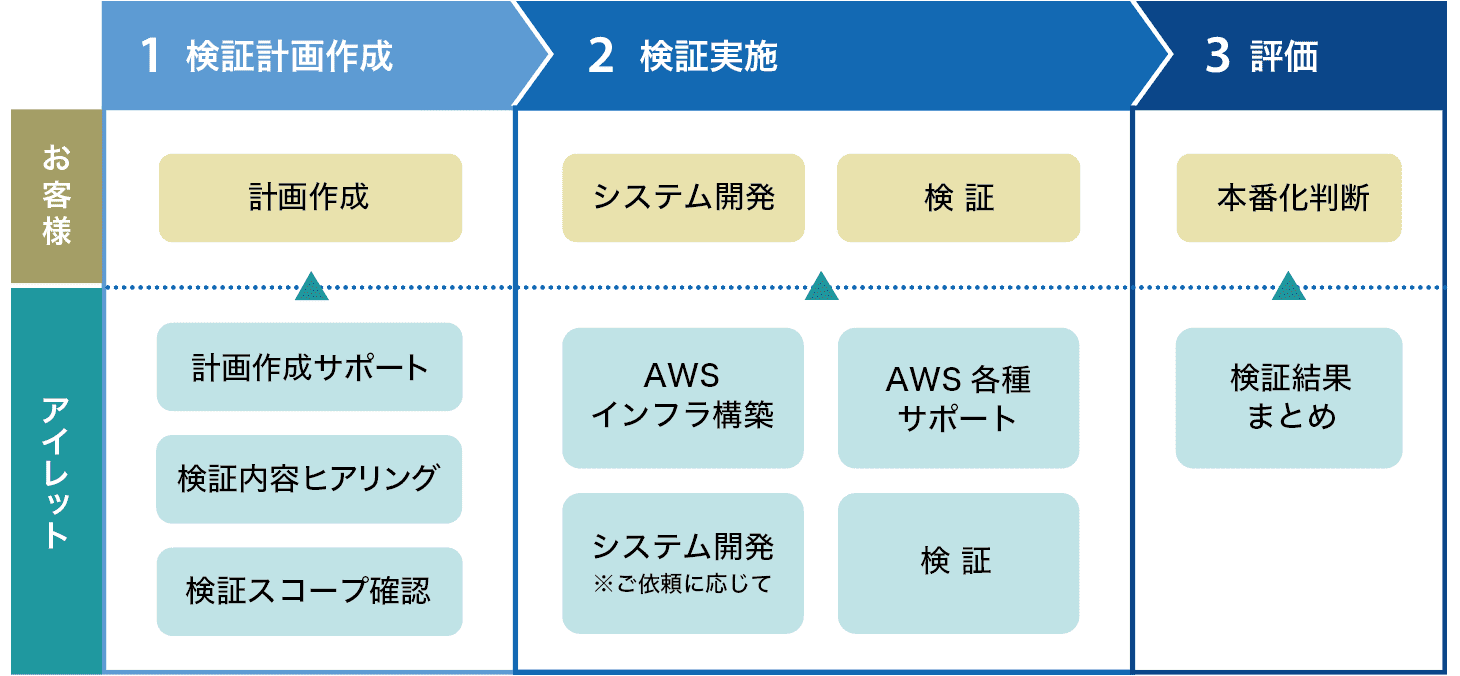 1 検証計画作成

2 検証実施

3 評価

お客様

計画作成

システム開発

検 証

本番化判断

アイレット

計画作成サポート

検証内容ヒアリング

検証スコープ確認

AWS インフラ構築

AWS 各種 サポート

システム開発 ※ご依頼に応じて

検 証

検証結果 まとめ